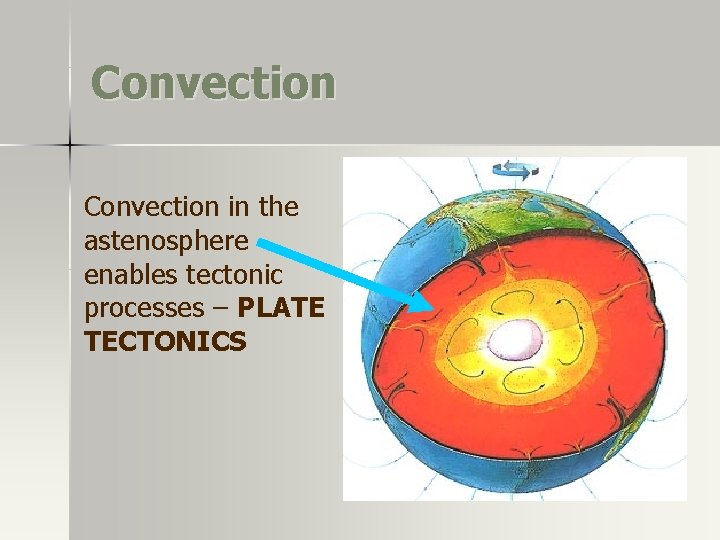 Convection

Convection in the astenosphere enables tectonic processes – PLATE TECTONICS